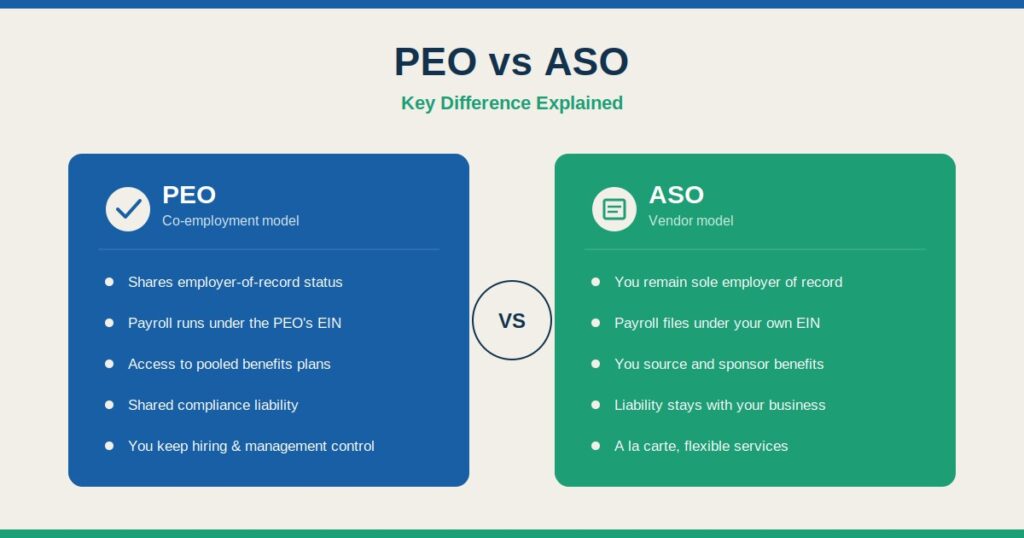 PEO vs ASO

Key Difference Explained

PEO
Co-employment model

- Shares employer-of-record status
- Payroll runs under the PEO's EIN
- Access to pooled benefits plans
- Shared compliance liability
- You keep hiring & management control

VS

ASO
Vendor model

- You remain sole employer of record
- Payroll files under your own EIN
- You source and sponsor benefits
- Liability stays with your business
- A la carte, flexible services